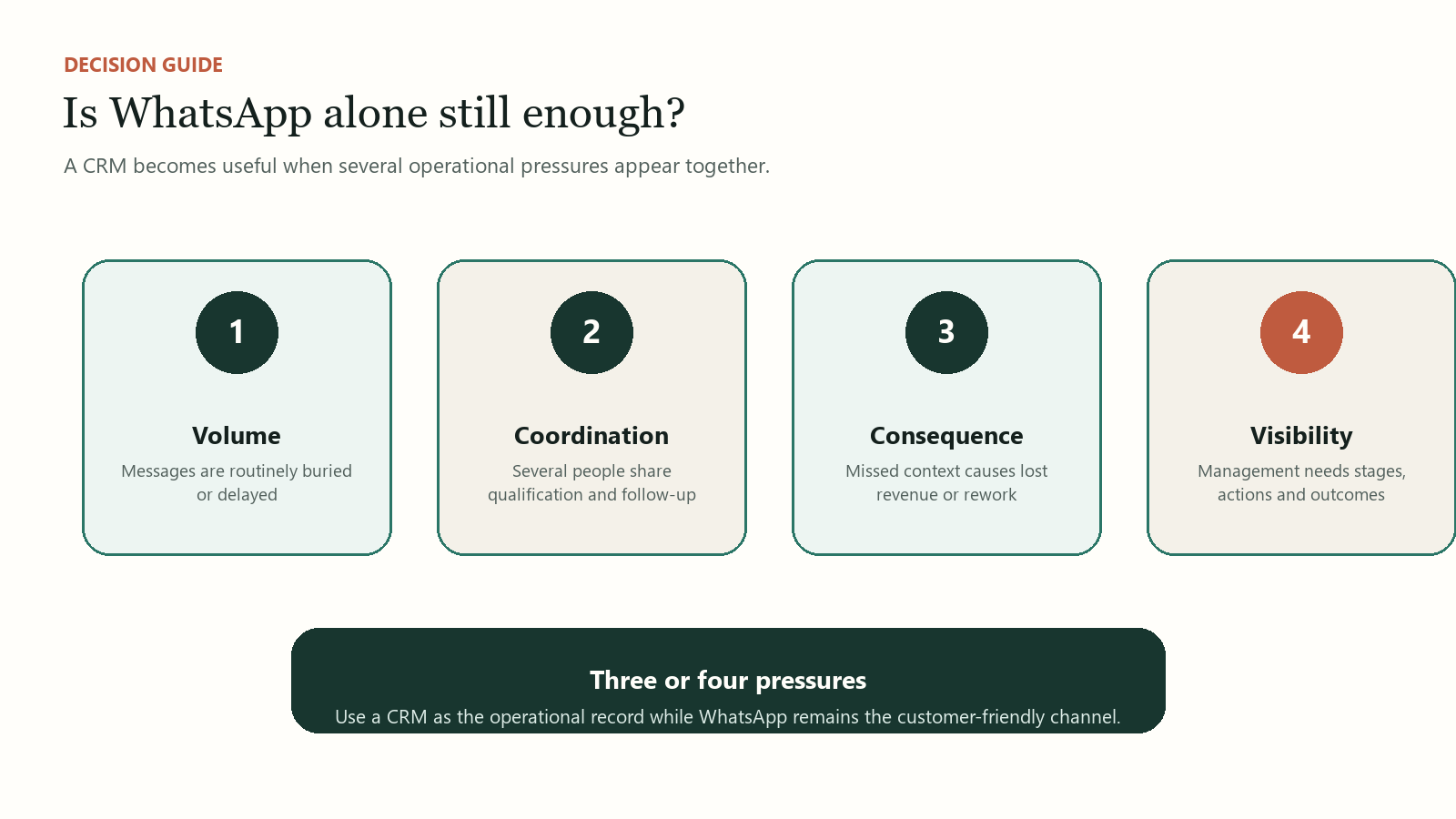 DECISION GUIDE

Is WhatsApp alone still enough?

A CRM becomes useful when several operational pressures appear together.

1

Volume

Messages are routinely buried or delayed

2

Coordination

Several people share qualification and follow-up

3

Consequence

Missed context causes lost revenue or rework

4

Visibility

Management needs stages, actions and outcomes

Three or four pressures

Use a CRM as the operational record while WhatsApp remains the customer-friendly channel.